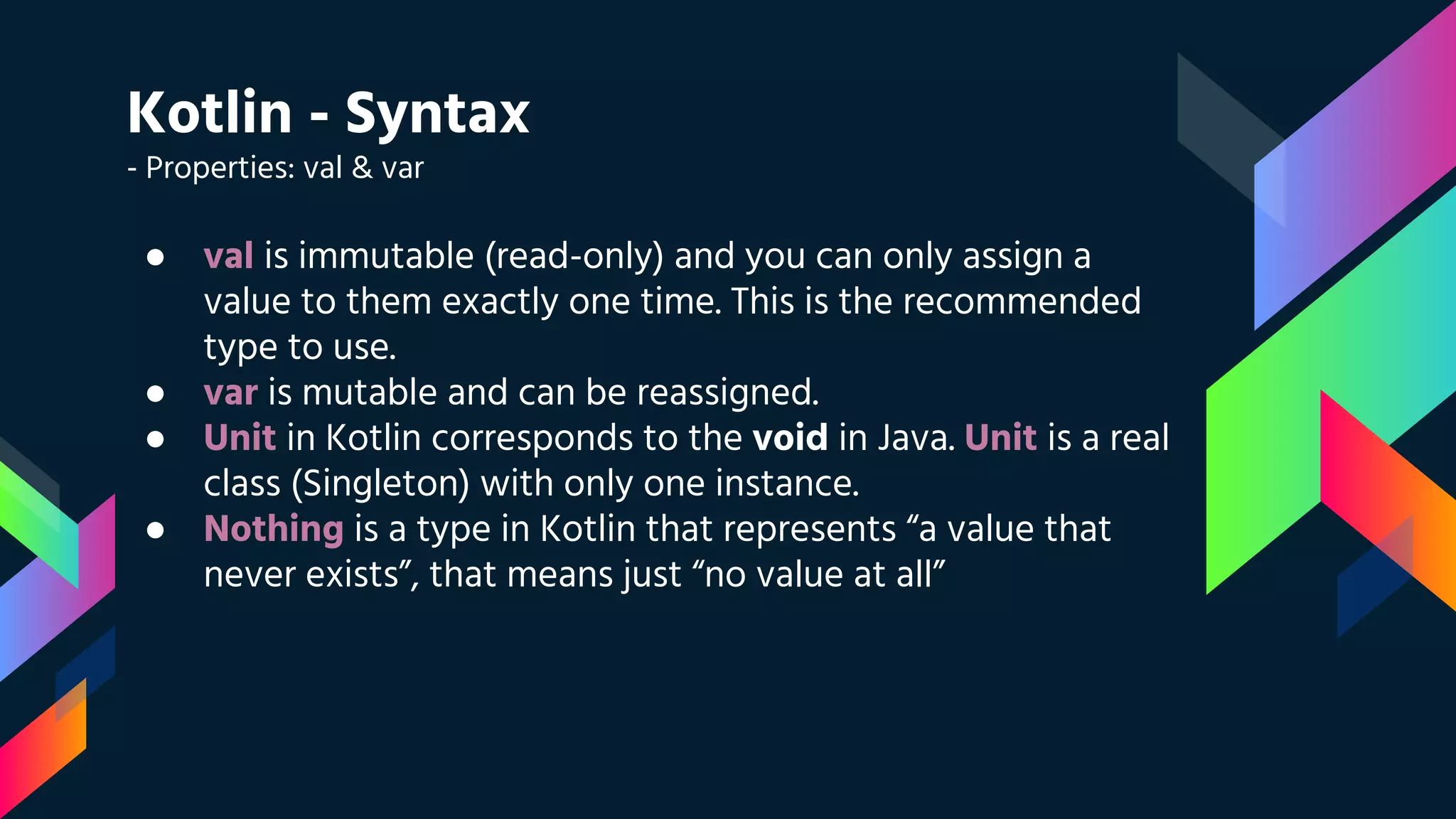 Kotlin - Syntax
- Properties: val & var

● val is immutable (read-only) and you can only assign a value to them exactly one time. This is the recommended type to use.
● var is mutable and can be reassigned.
● Unit in Kotlin corresponds to the void in Java. Unit is a real class (Singleton) with only one instance.
● Nothing is a type in Kotlin that represents “a value that never exists”, that means just “no value at all”